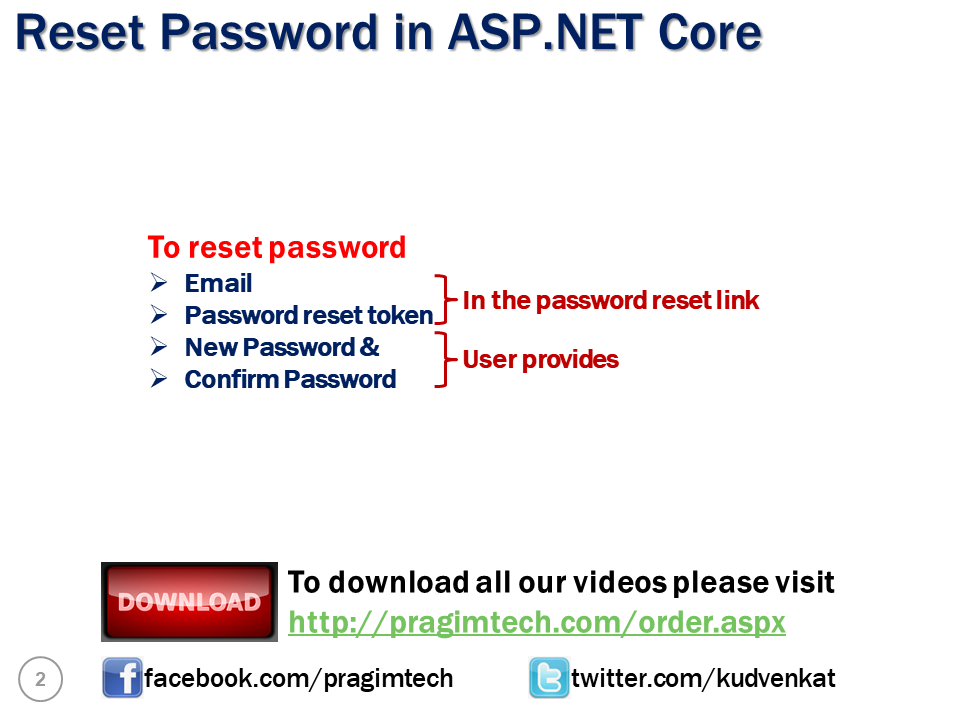 Reset Password in ASP.NET Core

To reset password
➢ Email
➢ Password reset token
➢ New Password &
➢ Confirm Password

In the password reset link

User provides

DOWNLOAD

To download all our videos please visit
http://pragimtech.com/order.aspx

2

facebook.com/pragimtech

twitter.com/kudvenkat